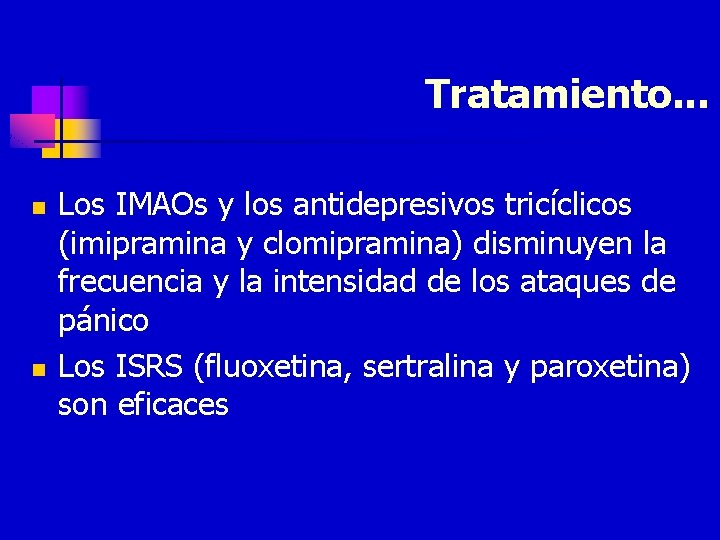 Tratamiento…

- Los IMAOs y los antidepresivos tricíclicos (imipramina y clomipramina) disminuyen la frecuencia y la intensidad de los ataques de pánico
- Los ISRS (fluoxetina, sertralina y paroxetina) son eficaces